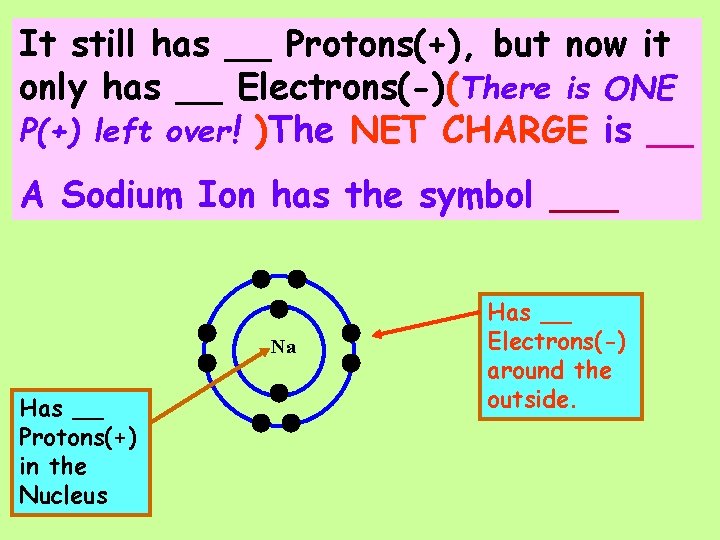 It still has __ Protons(+), but now it only has __ Electrons(-)(There is ONE P(+) left over! )The NET CHARGE is __

A Sodium Ion has the symbol ___

Na

Has __ Electrons(-) around the outside.

Has __ Protons(+) in the Nucleus